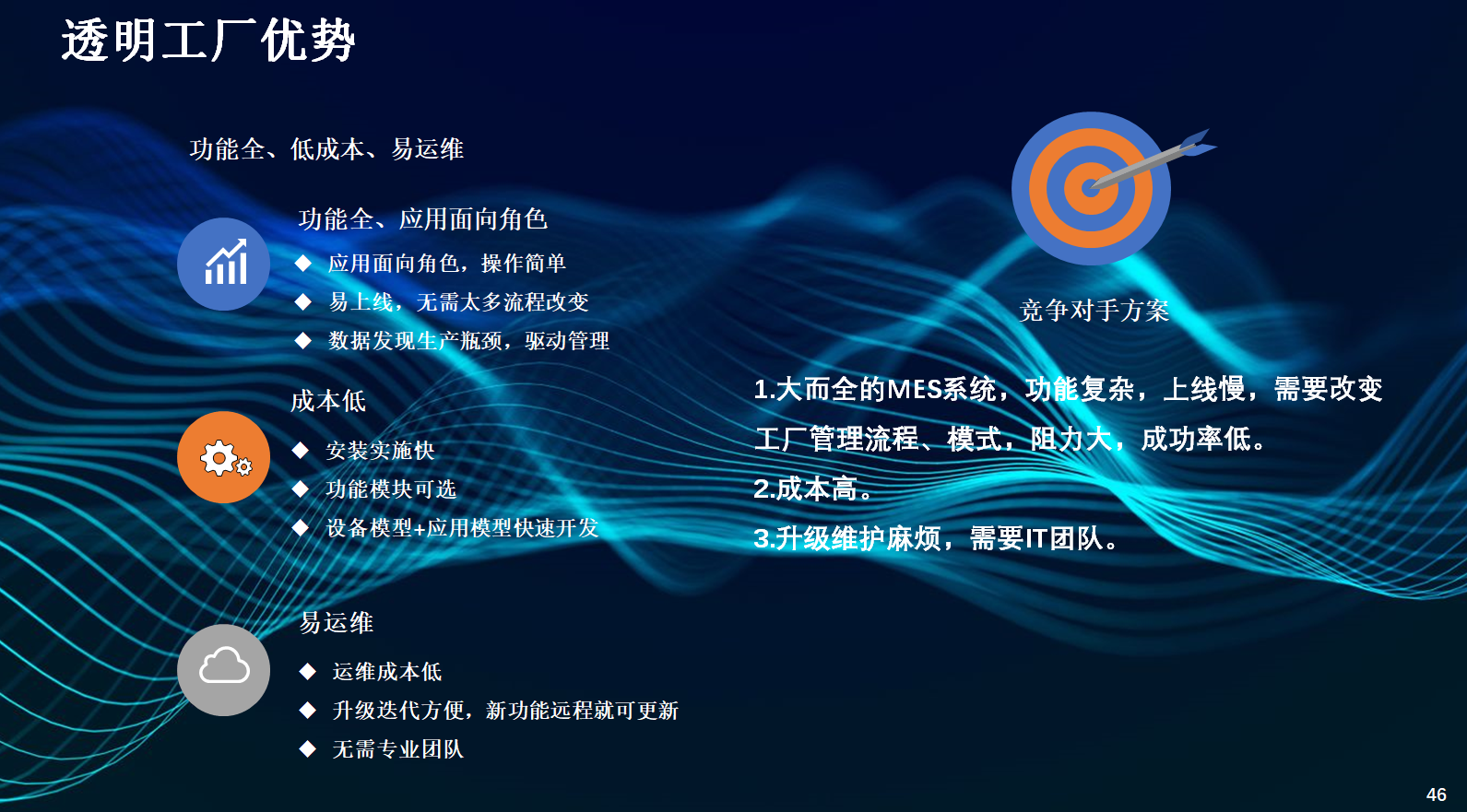 透明工厂优势

功能全、低成本、易运维

功能全、应用面向角色

◆ 应用面向角色，操作简单
◆ 易上线，无需太多流程改变
◆ 数据发现生产瓶颈，驱动管理

成本低

◆ 安装实施快
◆ 功能模块可选
◆ 设备模型+应用模型快速开发

易运维

◆ 运维成本低
◆ 升级迭代方便，新功能远程就可更新
◆ 无需专业团队

竞争对手方案

1.大而全的MES系统，功能复杂，上线慢，需要改变工厂管理流程、模式，阻力大，成功率低。
2.成本高。
3.升级维护麻烦，需要IT团队。

46